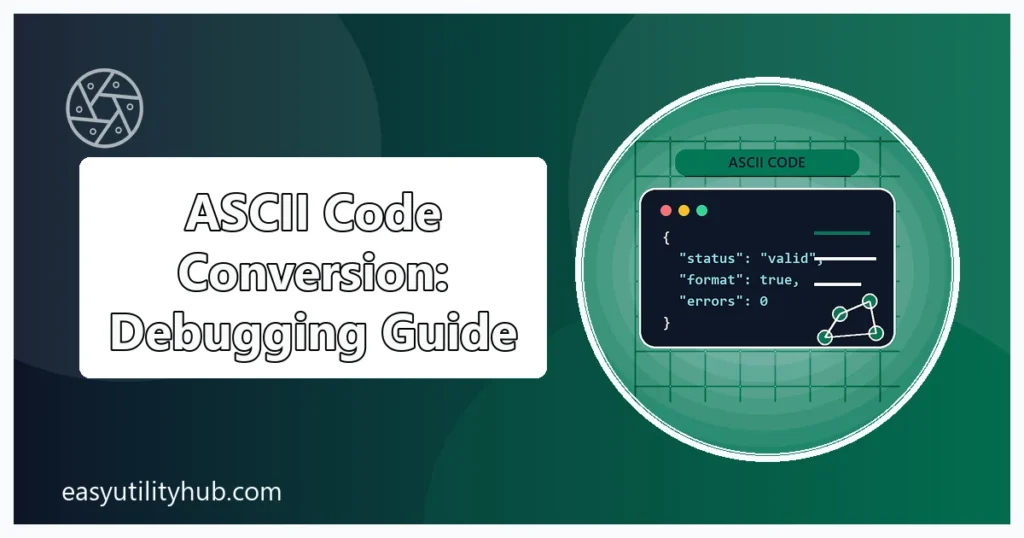 ASCII Code Conversion: Debugging Guide

ASCII CODE

{
"status": "valid",
"format": true,
"errors": 0
}

easyutilityhub.com